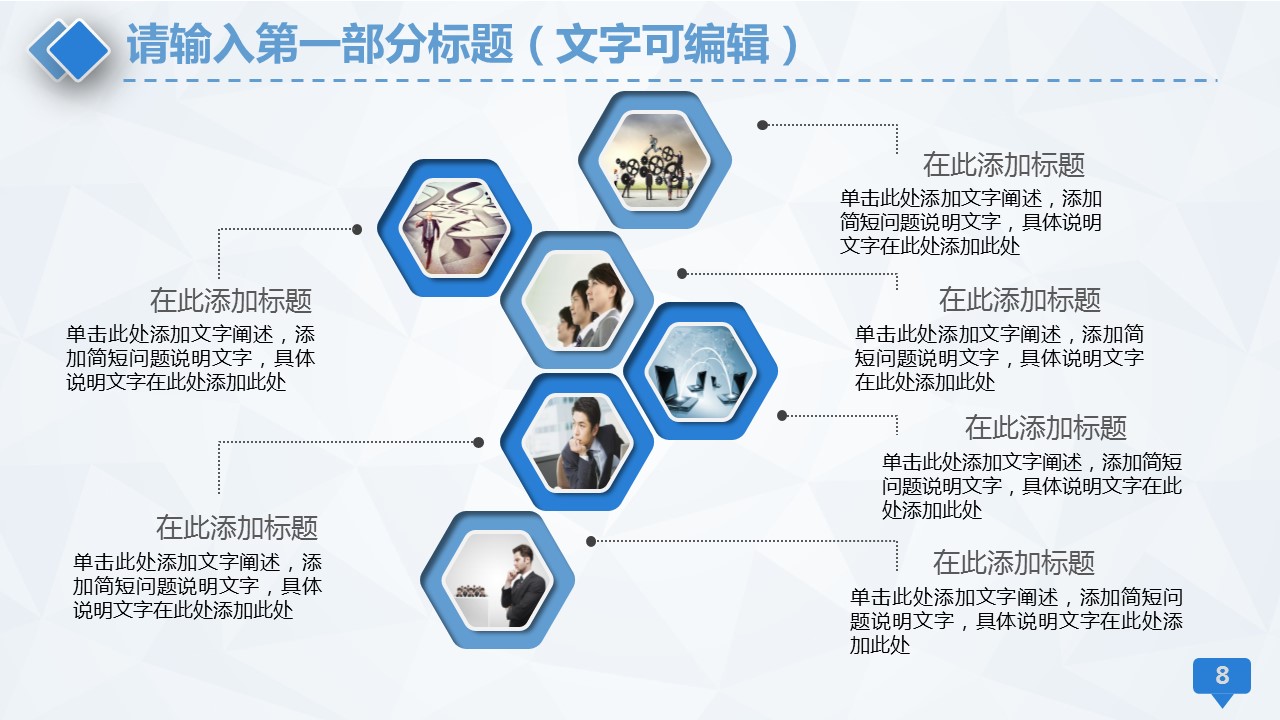 请输入第一部分标题（文字可编辑）

在此添加标题
单击此处添加文字阐述，添加简短问题说明文字，具体说明文字在此处添加此处

在此添加标题
单击此处添加文字阐述，添加简短问题说明文字，具体说明文字在此处添加此处

在此添加标题
单击此处添加文字阐述，添加简短问题说明文字，具体说明文字在此处添加此处

在此添加标题
单击此处添加文字阐述，添加简短问题说明文字，具体说明文字在此处添加此处

在此添加标题
单击此处添加文字阐述，添加简短问题说明文字，具体说明文字在此处添加此处

在此添加标题
单击此处添加文字阐述，添加简短问题说明文字，具体说明文字在此处添加此处

8